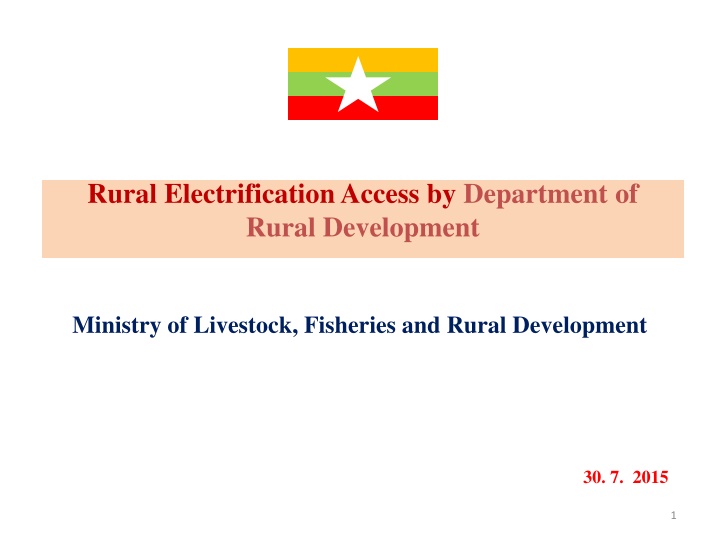 Rural Electrification Access by Department of Rural Development

Ministry of Livestock, Fisheries and Rural Development

30. 7. 2015

1